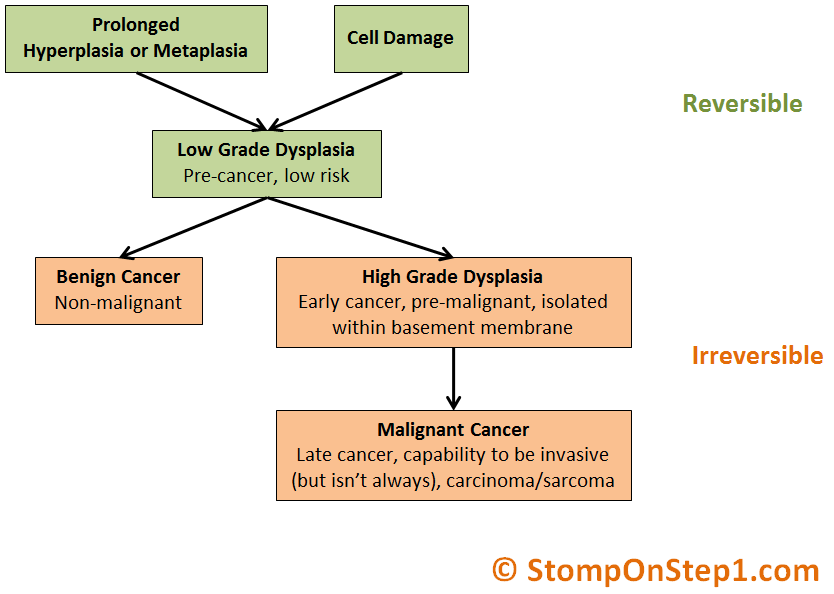 Prolonged Hyperplasia or Metaplasia

Cell Damage

Reversible

Low Grade Dysplasia
Pre-cancer, low risk

Benign Cancer
Non-malignant

High Grade Dysplasia
Early cancer, pre-malignant, isolated within basement membrane

Irreversible

Malignant Cancer
Late cancer, capability to be invasive (but isn't always), carcinoma/sarcoma

© StompOnStep1.com